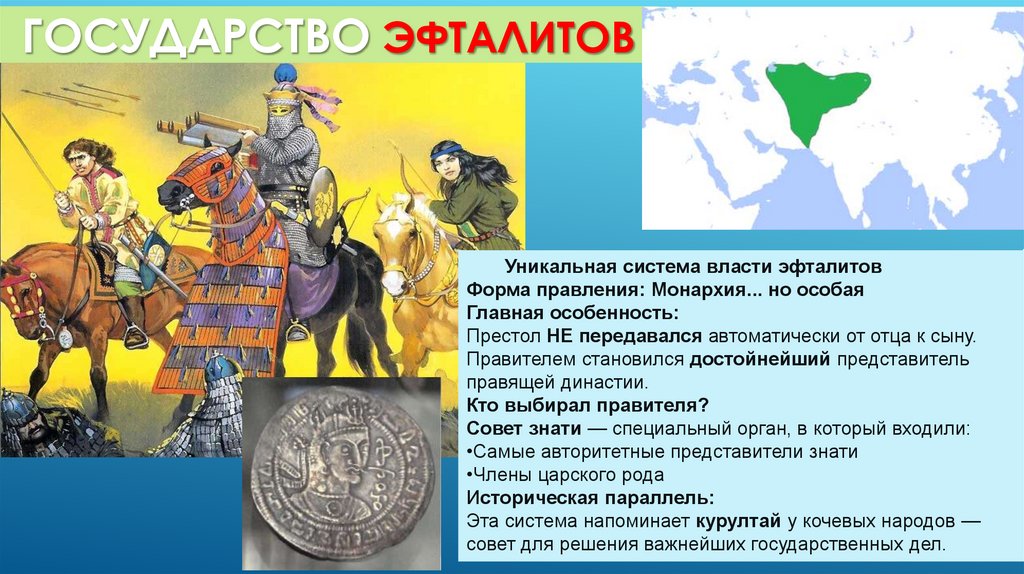 ГОСУДАРСТВО ЭФТАЛИТОВ

Уникальная система власти эфталитов
Форма правления: Монархия... но особая
Главная особенность:
Престол НЕ передавался автоматически от отца к сыну. Правителем становился достойнейший представитель правящей династии.
Кто выбирал правителя?
Совет знати — специальный орган, в который входили:
•Самые авторитетные представители знати
•Члены царского рода
Историческая параллель:
Эта система напоминает курултай у кочевых народов — совет для решения важнейших государственных дел.